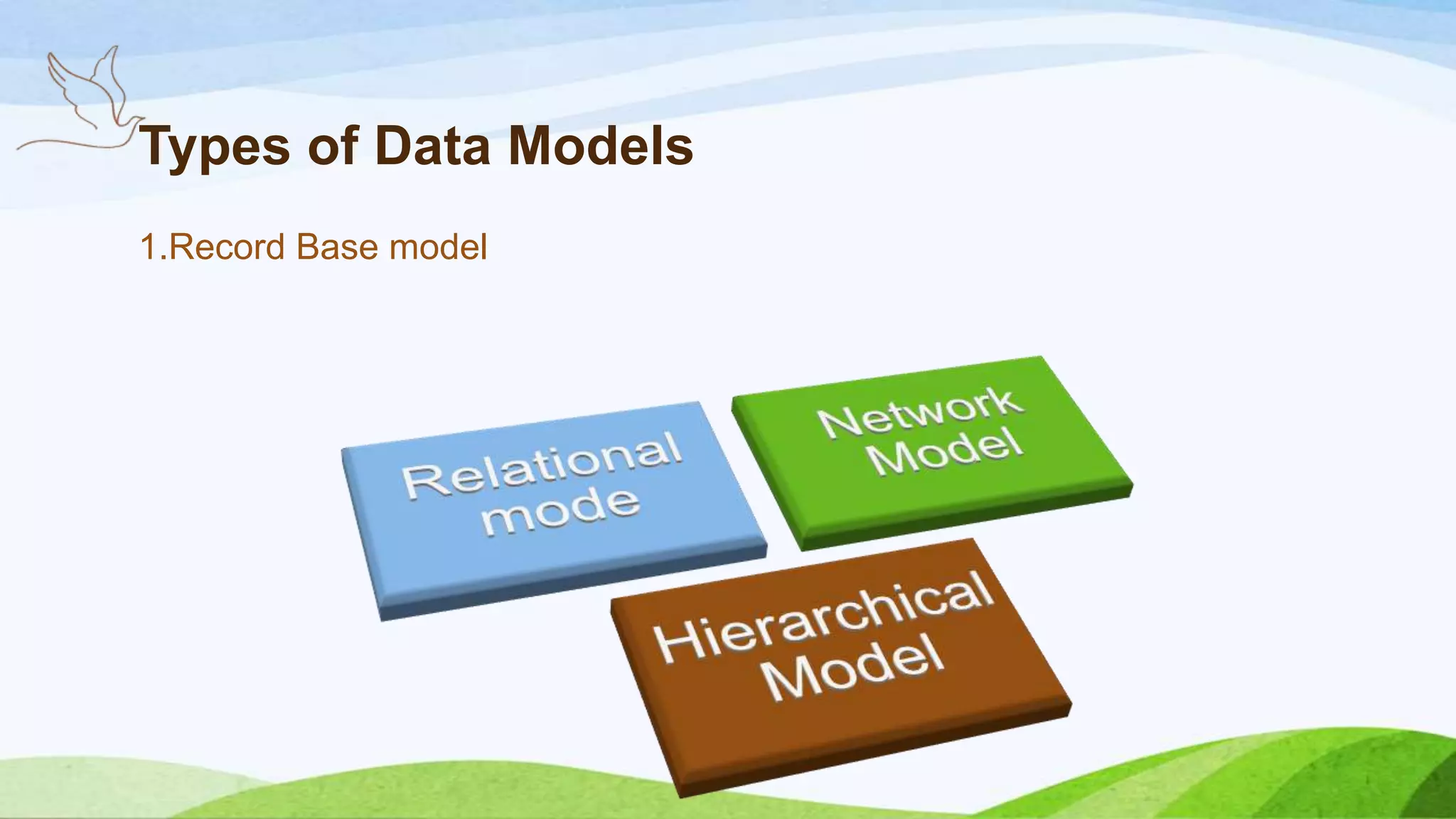 Types of Data Models

1.Record Base model

Relational mode

Network Model

Hierarchical Model